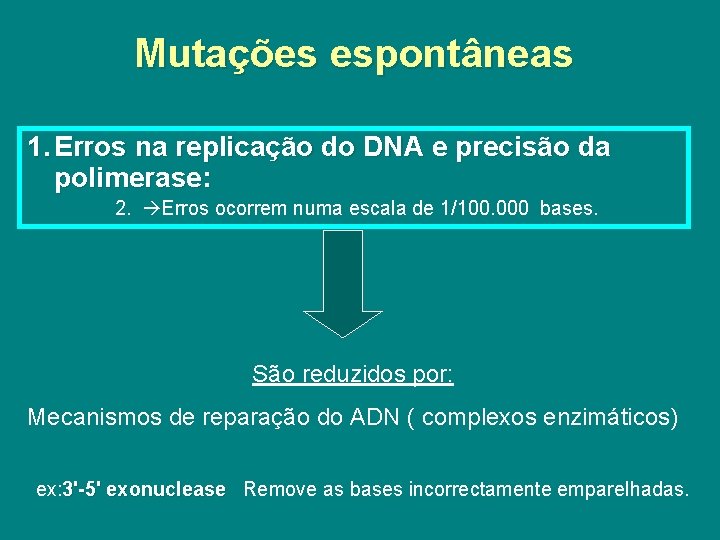 Mutações espontâneas

1. Erros na replicação do DNA e precisão da polimerase:

2. →Erros ocorrem numa escala de 1/100.000 bases.

São reduzidos por:

Mecanismos de reparação do ADN ( complexos enzimáticos)

ex:3'-5' exonuclease Remove as bases incorrectamente emparelhadas.